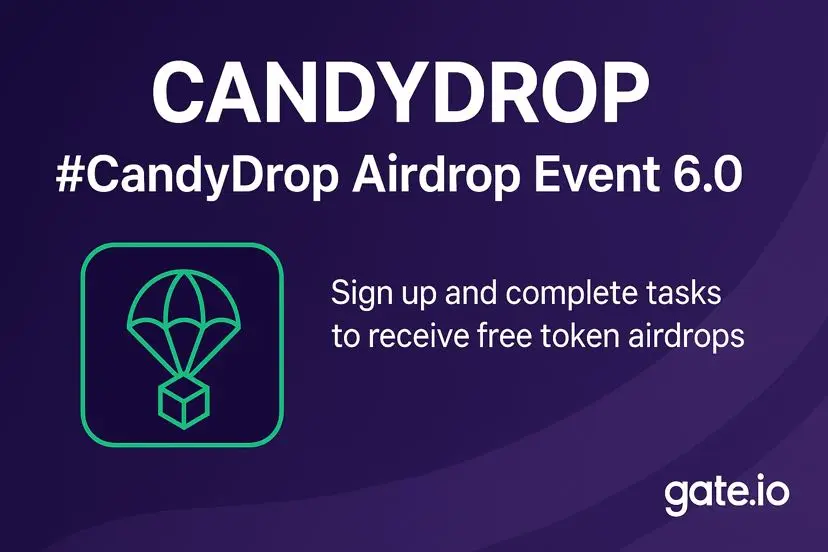 CANDYDROP

#CandyDrop Airdrop Event 6.0

Sign up and complete tasks to receive free token airdrops

gate.io